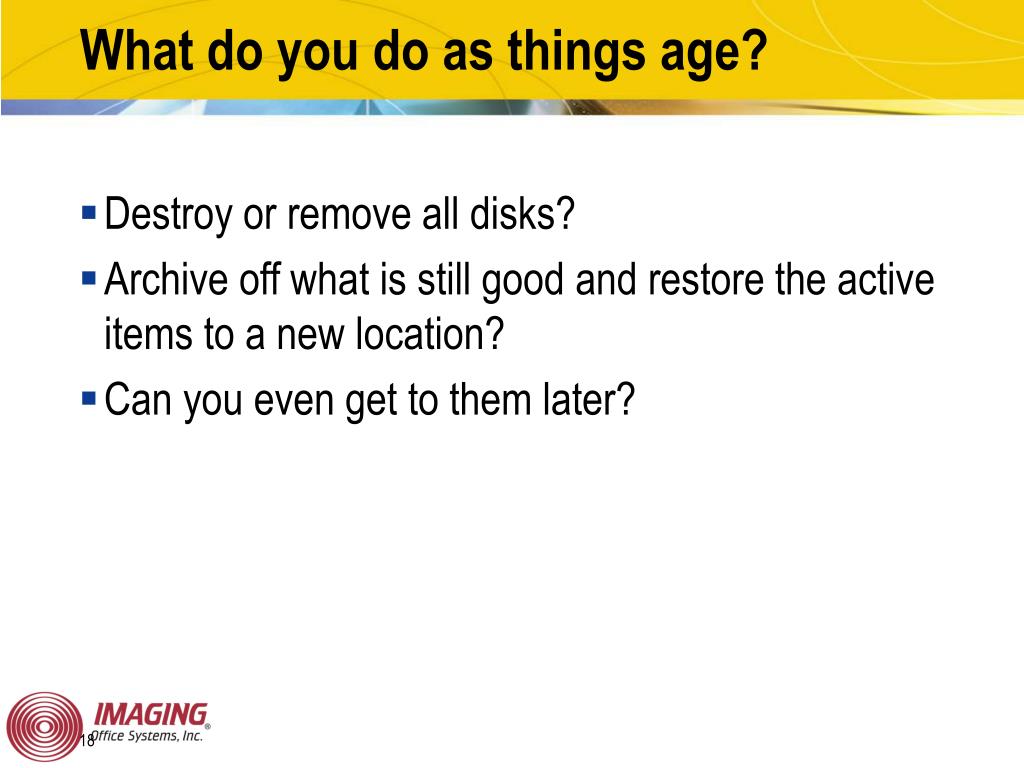 What do you do as things age?

▪ Destroy or remove all disks?

▪ Archive off what is still good and restore the active items to a new location?

▪ Can you even get to them later?

IMAGING®
Office Systems, Inc.

18